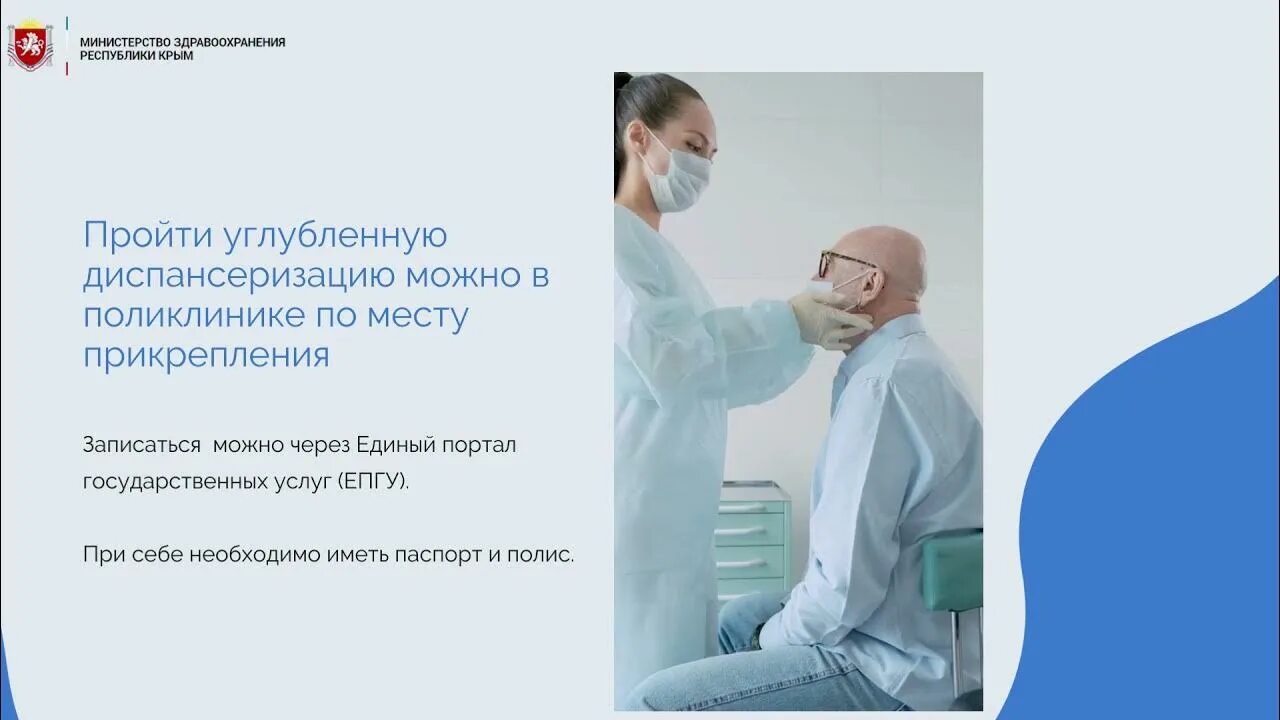 МИНИСТЕРСТВО ЗДРАВООХРАНЕНИЯ
РЕСПУБЛИКИ КРЫМ

Пройти углубленную диспансеризацию можно в поликлинике по месту прикрепления

Записаться  можно через Единый портал государственных услуг (ЕПГУ).

При себе необходимо иметь паспорт и полис.